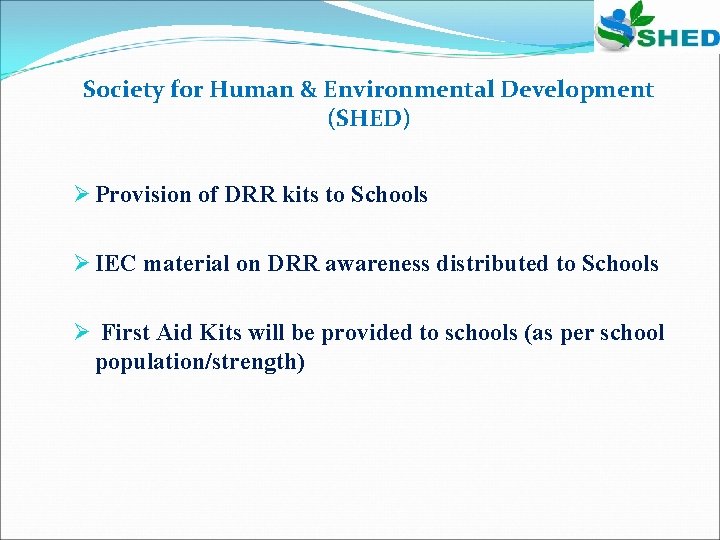 SHED

Society for Human & Environmental Development (SHED)

➢ Provision of DRR kits to Schools

➢ IEC material on DRR awareness distributed to Schools

➢ First Aid Kits will be provided to schools (as per school population/strength)